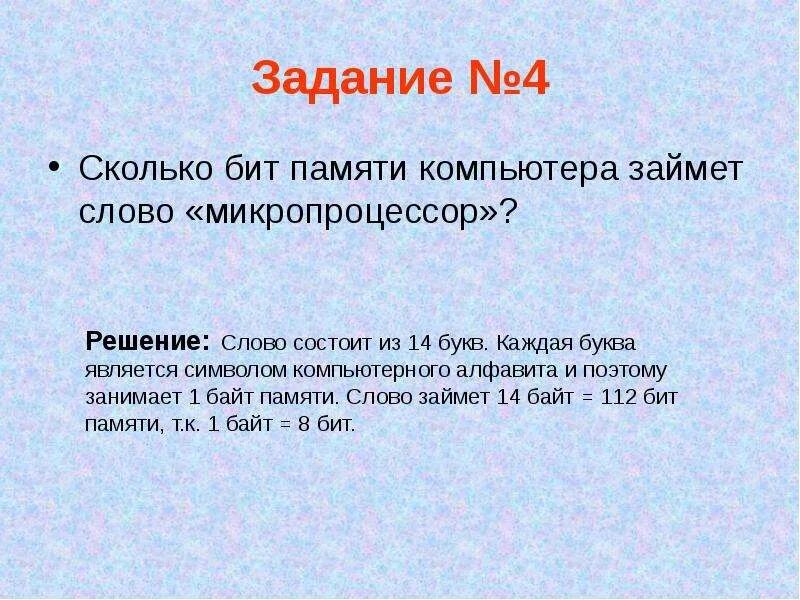 Задание №4

• Сколько бит памяти компьютера займет слово «микропроцессор»?

Решение: Слово состоит из 14 букв. Каждая буква является символом компьютерного алфавита и поэтому занимает 1 байт памяти. Слово займет 14 байт = 112 бит памяти, т.к. 1 байт = 8 бит.